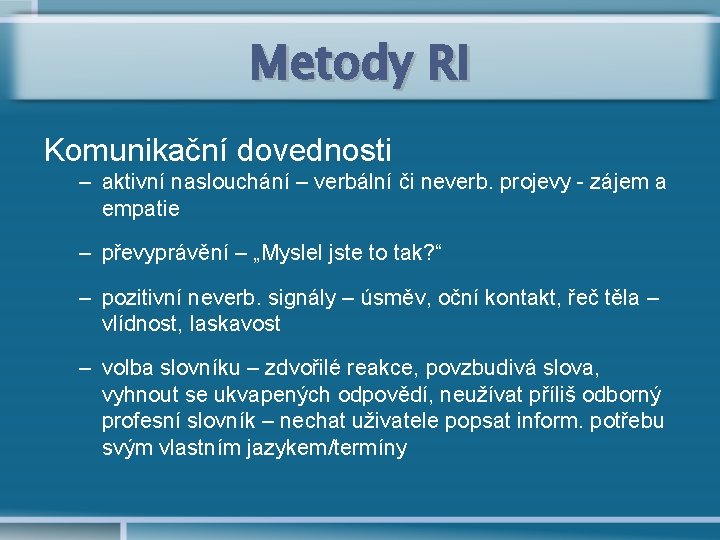 Metody RI

Komunikační dovednosti

– aktivní naslouchání – verbální či neverb. projevy - zájem a empatie

– převyprávění – „Myslel jste to tak?“

– pozitivní neverb. signály – úsměv, oční kontakt, řeč těla – vlídnost, laskavost

– volba slovníku – zdvořilé reakce, povzbudivá slova, vyhnout se ukvapených odpovědí, neužívat příliš odborný profesní slovník – nechat uživatele popsat inform. potřebu svým vlastním jazykem/termíny